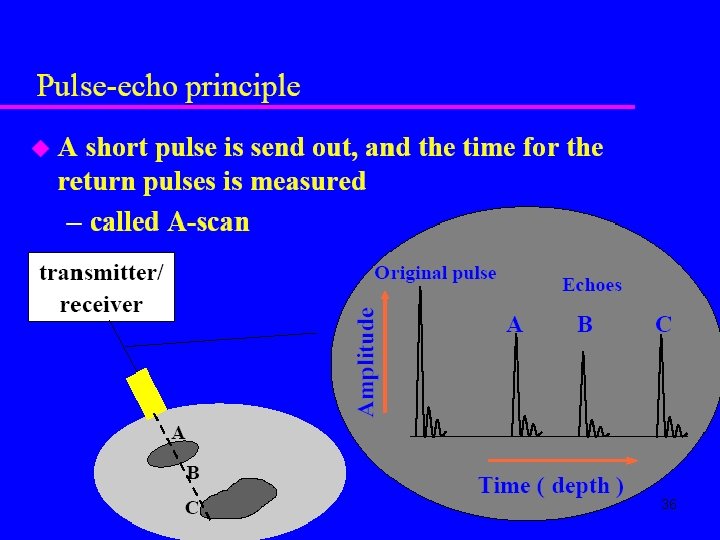 Pulse-echo principle

A short pulse is send out, and the time for the return pulses is measured

– called A-scan

transmitter/ receiver

A

B

C

Original pulse

Echoes

Amplitude

A

B

C

Time ( depth )

36